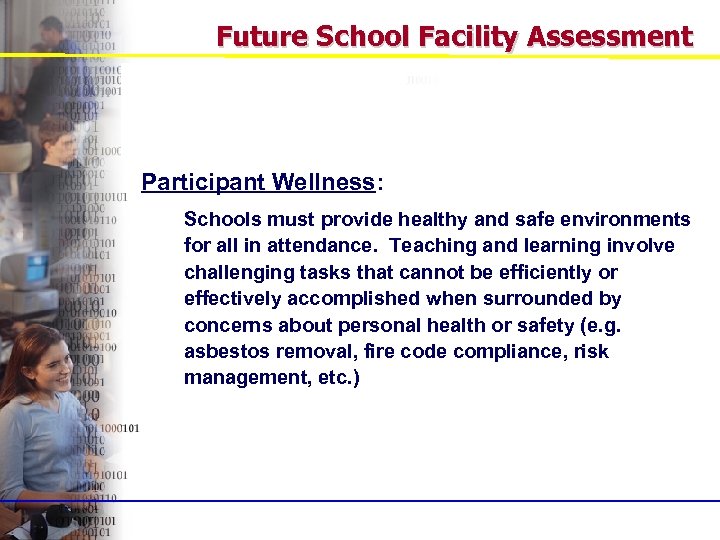 Future School Facility Assessment

Participant Wellness:

Schools must provide healthy and safe environments for all in attendance. Teaching and learning involve challenging tasks that cannot be efficiently or effectively accomplished when surrounded by concerns about personal health or safety (e.g. asbestos removal, fire code compliance, risk management, etc.)